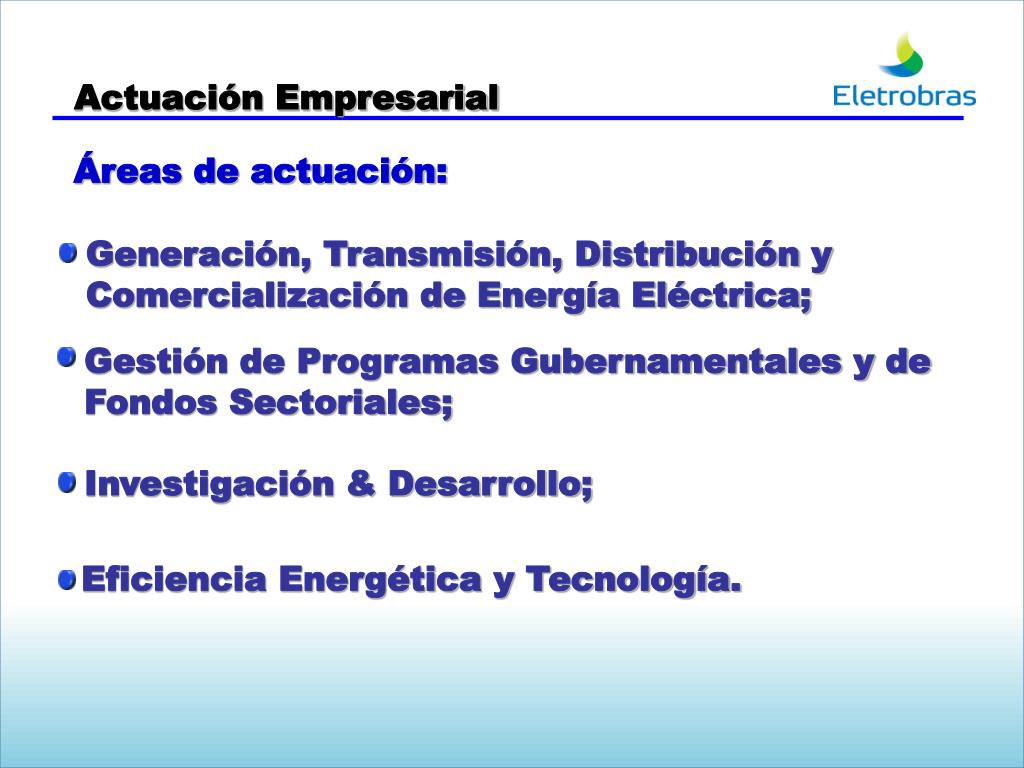 Actuación Empresarial

Eletrobras

Áreas de actuación:

Generación, Transmisión, Distribución y Comercialización de Energía Eléctrica;

Gestión de Programas Gubernamentales y de Fondos Sectoriales;

Investigación & Desarrollo;

Eficiencia Energética y Tecnología.